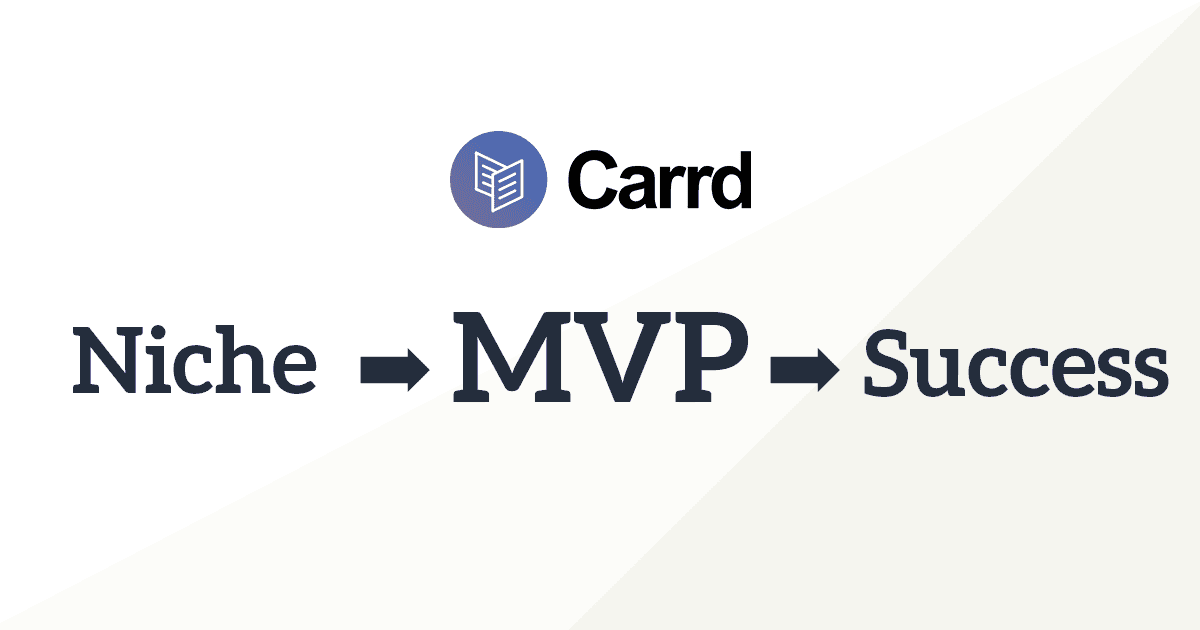 Carrd

Niche ➡ MVP ➡ Success